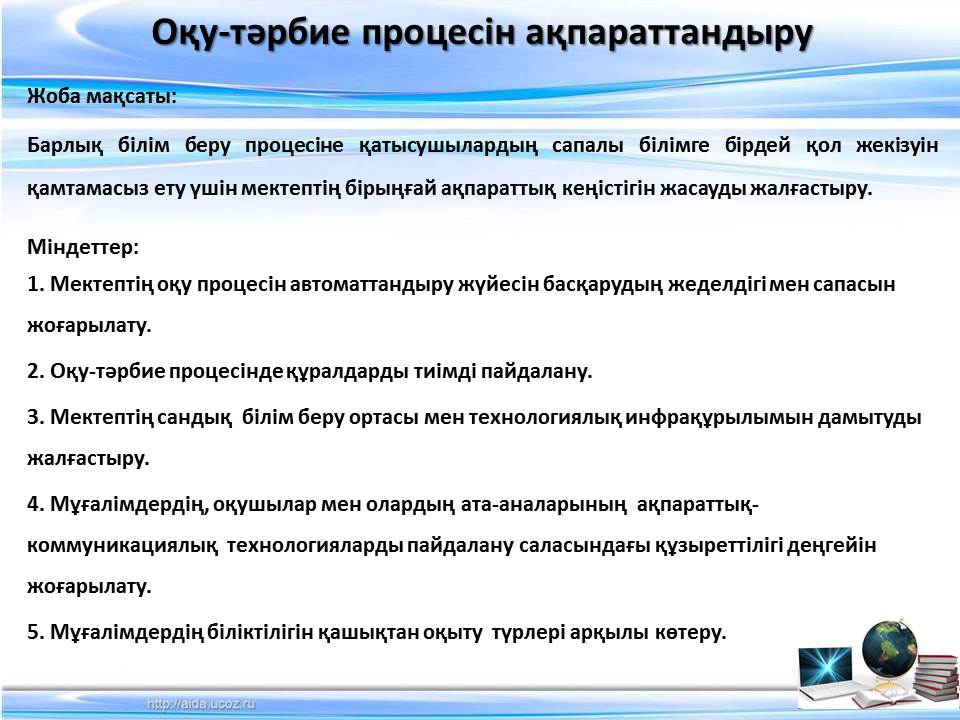 Оқу-тәрбие процесін ақпараттандыру

Жоба мақсаты:

Барлық білім беру процесіне қатысушылардың сапалы білімге бірдей қол жекізуін қамтамасыз ету үшін мектептің бірыңғай ақпараттық кеңістігін жасауды жалғастыру.

Міндеттер:
1. Мектептің оқу процесін автоматтандыру жүйесін басқарудың жеделдігі мен сапасын жоғарылату.

2. Оқу-тәрбие процесінде құралдарды тиімді пайдалану.

3. Мектептің сандық білім беру ортасы мен технологиялық инфрақұрылымын дамытуды жалғастыру.

4. Мұғалімдердің, оқушылар мен олардың ата-аналарының ақпараттық-коммуникациялық технологияларды пайдалану саласындағы құзыреттілігі деңгейін жоғарылату.

5. Мұғалімдердің біліктілігін қашықтан оқыту түрлері арқылы көтеру.

http://aida.ucoz.ru